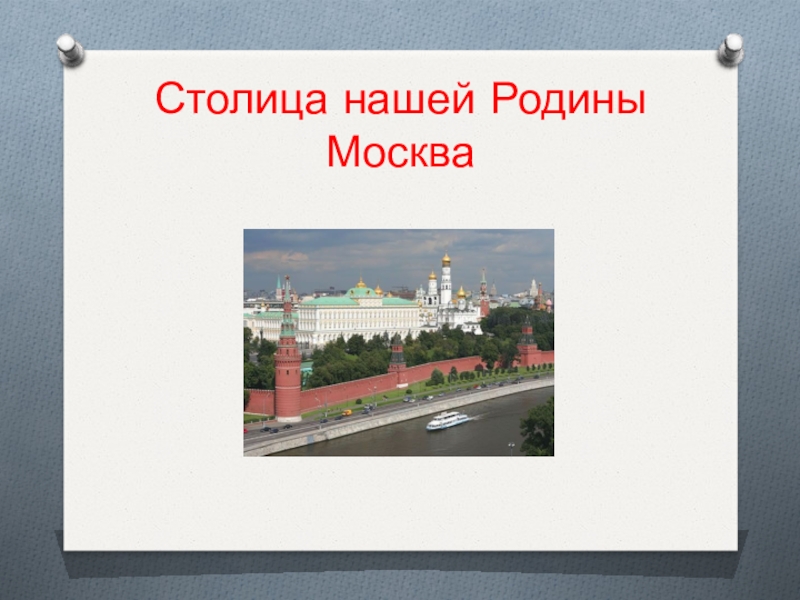 Столица нашей Родины Москва